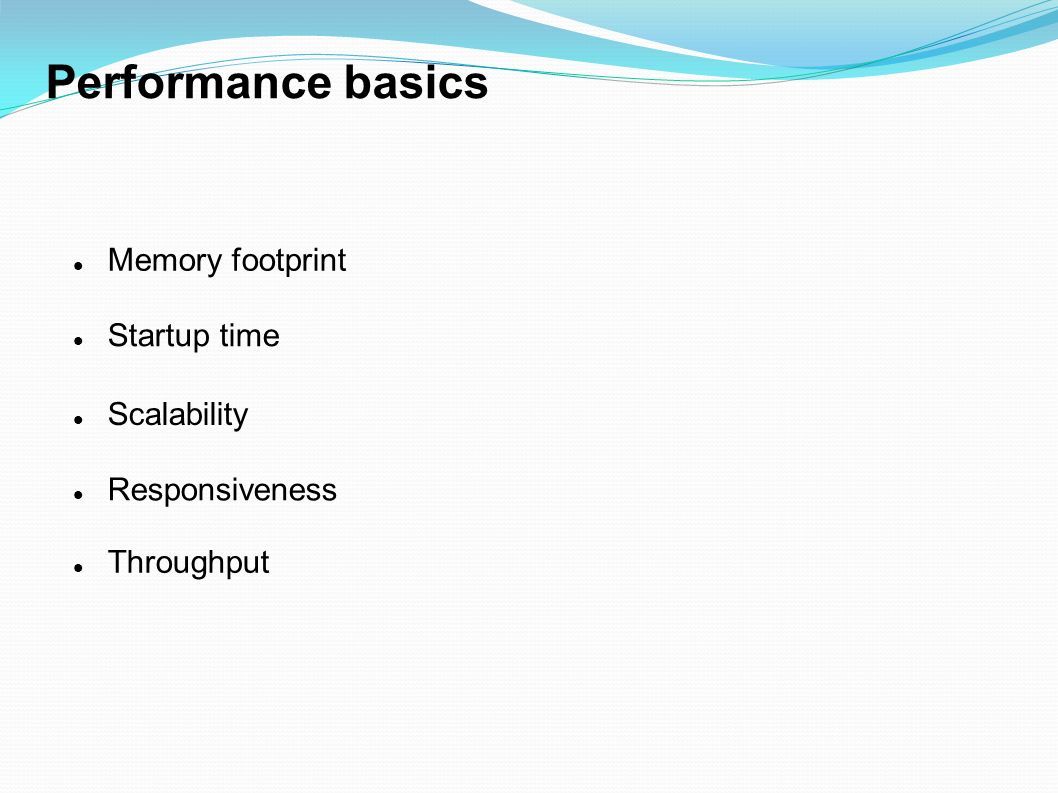 Performance basics

- Memory footprint
- Startup time
- Scalability
- Responsiveness
- Throughput